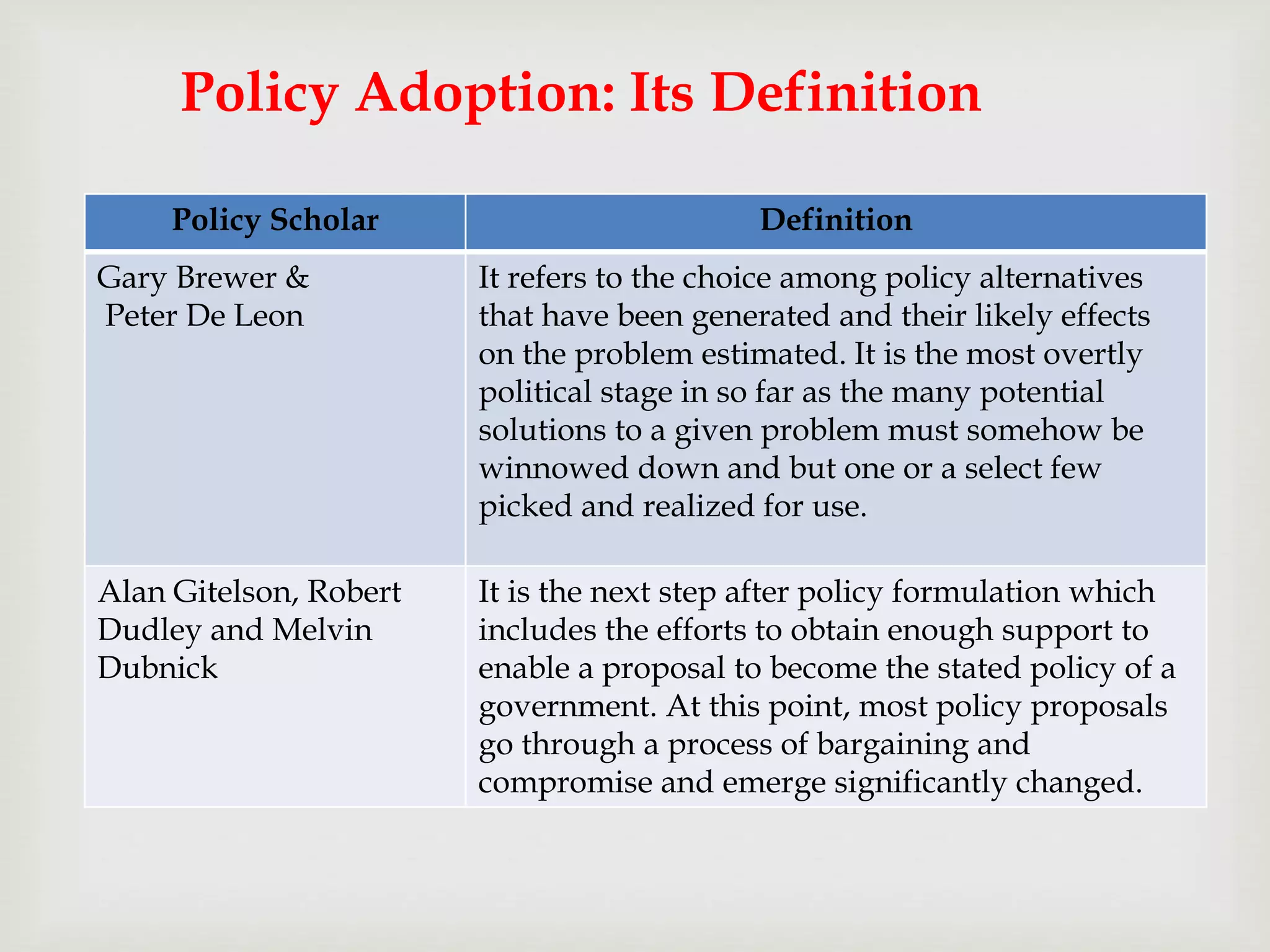 Policy Adoption: Its Definition

| Policy Scholar | Definition |
|---|---|
| Gary Brewer & Peter De Leon | It refers to the choice among policy alternatives that have been generated and their likely effects on the problem estimated. It is the most overtly political stage in so far as the many potential solutions to a given problem must somehow be winnowed down and but one or a select few picked and realized for use. |
| Alan Gitelson, Robert Dudley and Melvin Dubnick | It is the next step after policy formulation which includes the efforts to obtain enough support to enable a proposal to become the stated policy of a government. At this point, most policy proposals go through a process of bargaining and compromise and emerge significantly changed. |